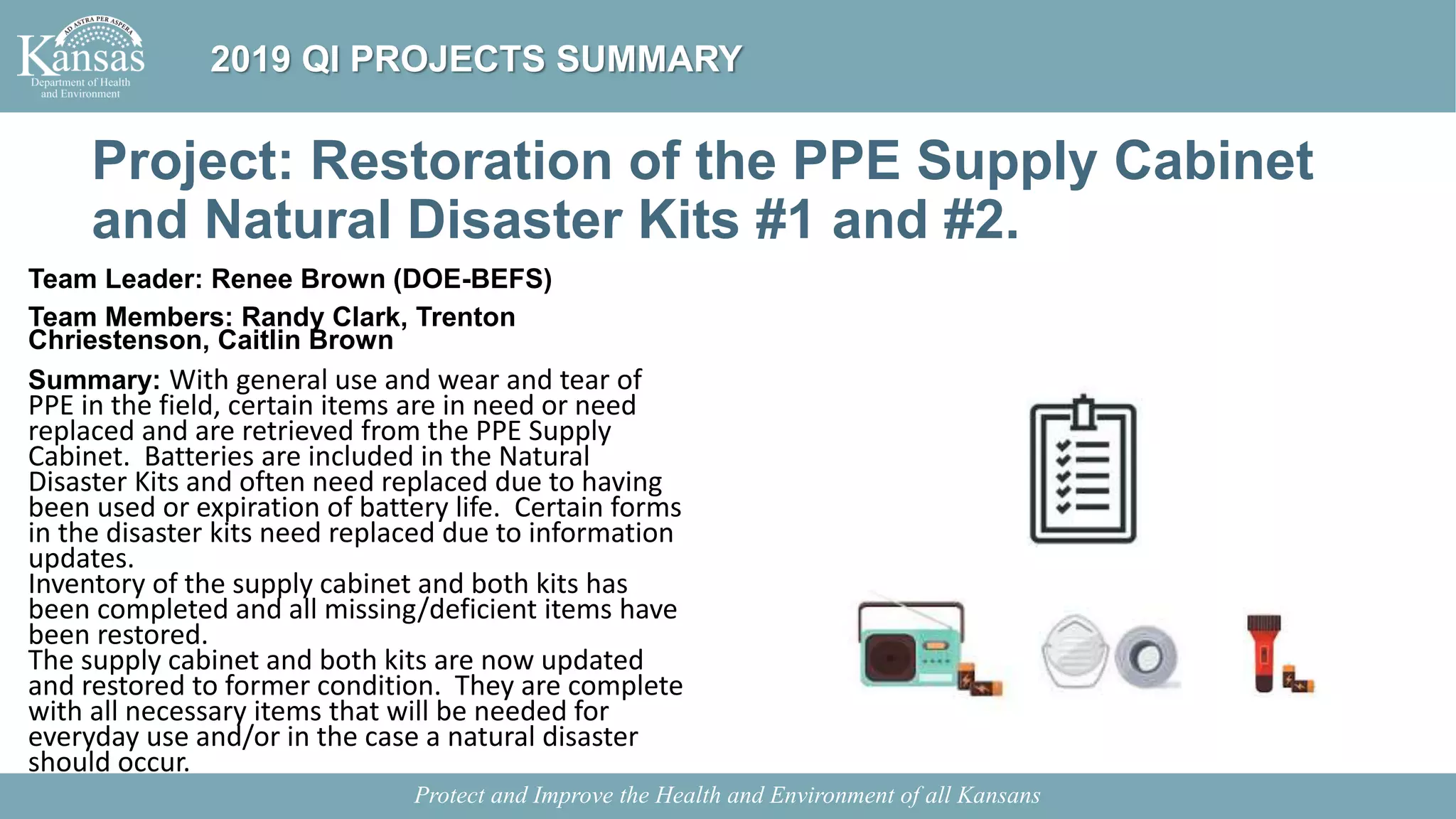 AD ASTRA PER ASPERA
Kansas
Department of Health and Environment

2019 QI PROJECTS SUMMARY

Project: Restoration of the PPE Supply Cabinet and Natural Disaster Kits #1 and #2.

Team Leader: Renee Brown (DOE-BEFS)

Team Members: Randy Clark, Trenton Chriestenson, Caitlin Brown

Summary: With general use and wear and tear of PPE in the field, certain items are in need or need replaced and are retrieved from the PPE Supply Cabinet. Batteries are included in the Natural Disaster Kits and often need replaced due to having been used or expiration of battery life. Certain forms in the disaster kits need replaced due to information updates.
Inventory of the supply cabinet and both kits has been completed and all missing/deficient items have been restored.
The supply cabinet and both kits are now updated and restored to former condition. They are complete with all necessary items that will be needed for everyday use and/or in the case a natural disaster should occur.

Protect and Improve the Health and Environment of all Kansans